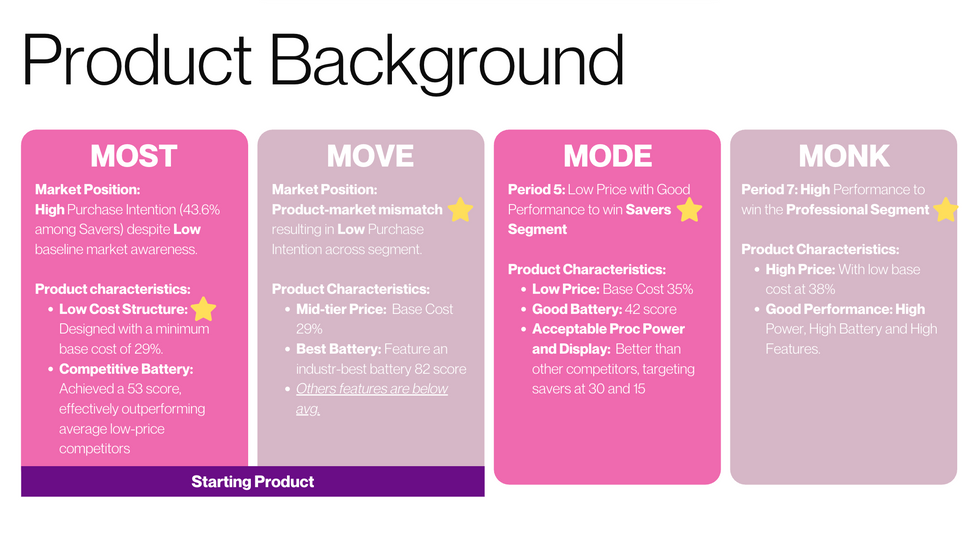 Product Background

MOST

Market Position:
High Purchase Intention (43.6% among Savers) despite Low baseline market awareness.

Product characteristics:
- Low Cost Structure: Designed with a minimum base cost of 29%.
- Competitive Battery: Achieved a 53 score, effectively outperforming average low-price competitors

MOVE

Market Position:
Product-market mismatch resulting in Low Purchase Intention across segment.

Product Characteristics:
- Mid-tier Price: Base Cost 29%
- Best Battery: Feature an industr-best battery 82 score
- Others features are below avg.

Starting Product

MODE

Period 5: Low Price with Good Performance to win Savers Segment

Product Characteristics:
- Low Price: Base Cost 35%
- Good Battery: 42 score
- Acceptable Proc Power and Display: Better than other competitors, targeting savers at 30 and 15

MONK

Period 7: High Performance to win the Professional Segment

Product Characteristics:
- High Price: With low base cost at 38%
- Good Performance: High Power, High Battery and High Features.